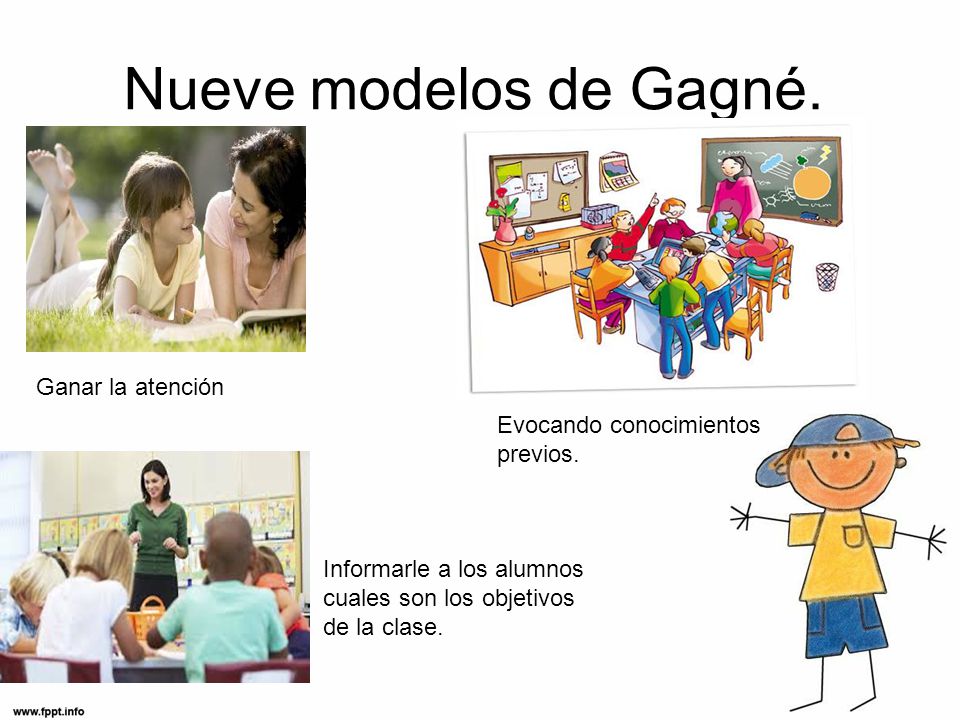 Nueve modelos de Gagné.

Ganar la atención

Evocando conocimientos previos.

Informarle a los alumnos cuales son los objetivos de la clase.

www.fppt.info